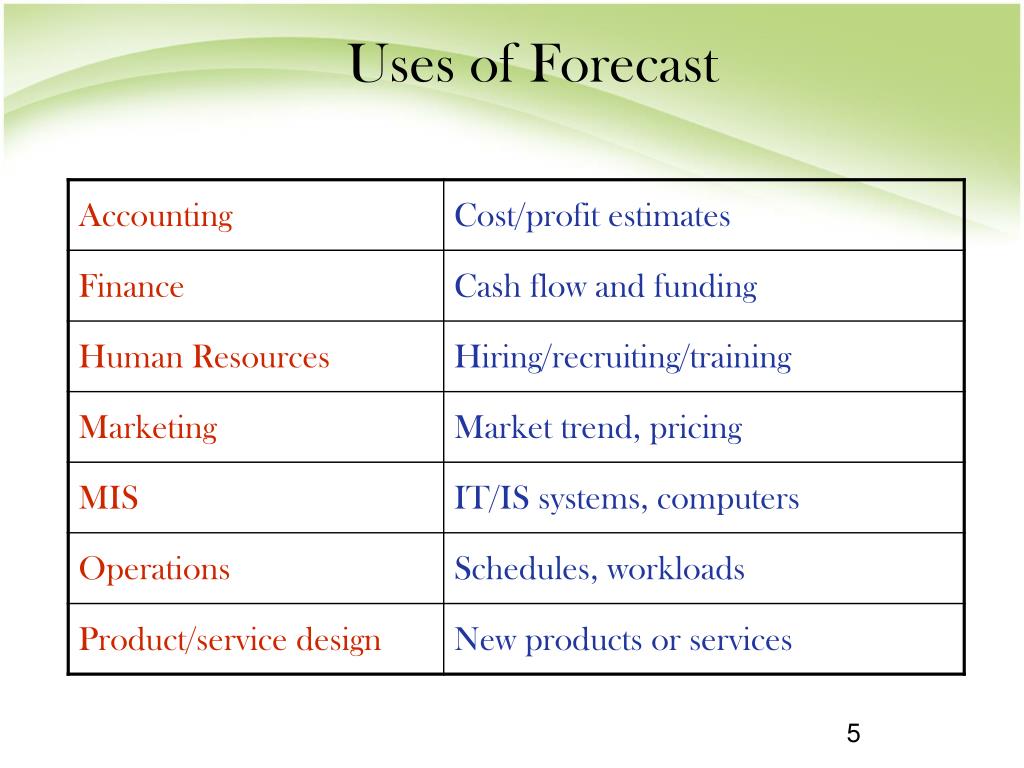 Uses of Forecast

| Accounting | Cost/profit estimates |
|---|---|
| Finance | Cash flow and funding |
| Human Resources | Hiring/recruiting/training |
| Marketing | Market trend, pricing |
| MIS | IT/IS systems, computers |
| Operations | Schedules, workloads |
| Product/service design | New products or services |

5